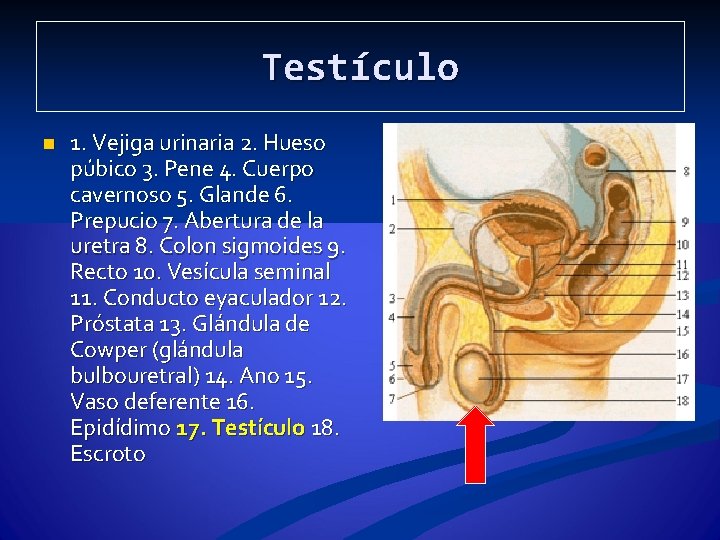 Testículo

1. Vejiga urinaria 2. Hueso púbico 3. Pene 4. Cuerpo cavernoso 5. Glande 6. Prepucio 7. Abertura de la uretra 8. Colon sigmoides 9. Recto 10. Vesícula seminal 11. Conducto eyaculador 12. Próstata 13. Glándula de Cowper (glándula bulbouretral) 14. Ano 15. Vaso deferente 16. Epidídimo 17. Testículo 18. Escroto

1
2
3
4
5
6
7
8
9
10
11
12
13
14
15
16
17
18